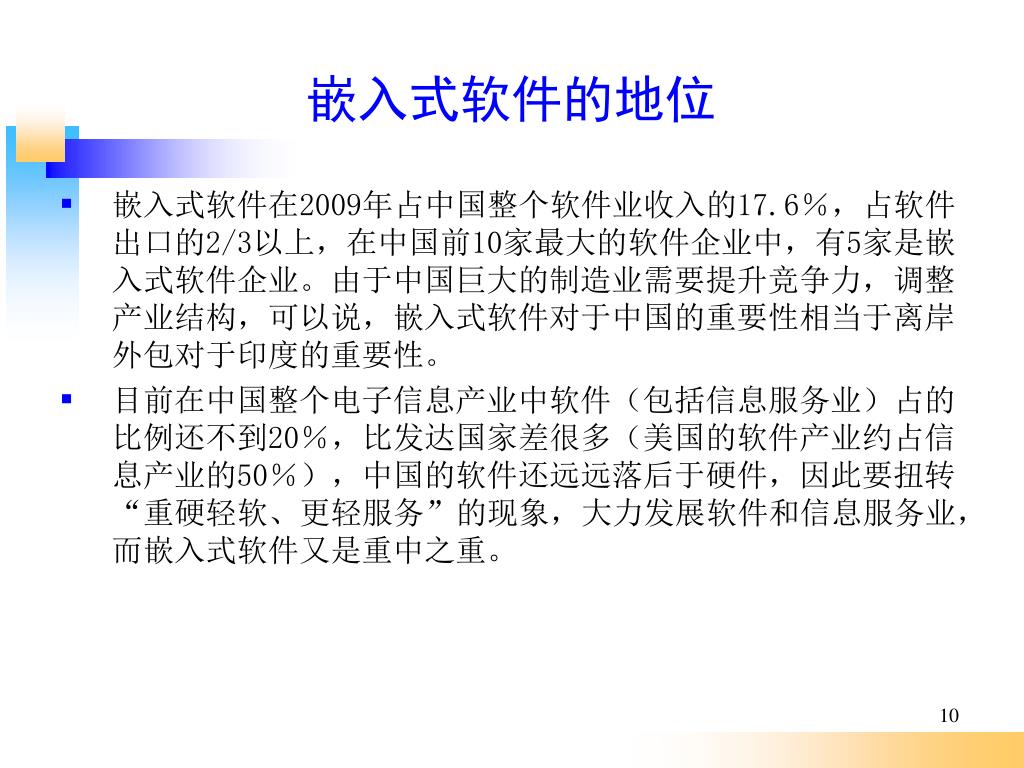 嵌入式软件的地位

▪ 嵌入式软件在2009年占中国整个软件业收入的17.6%，占软件出口的2/3以上，在中国前10家最大的软件企业中，有5家是嵌入式软件企业。由于中国巨大的制造业需要提升竞争力，调整产业结构，可以说，嵌入式软件对于中国的重要性相当于离岸外包对于印度的重要性。

▪ 目前在中国整个电子信息产业中软件（包括信息服务业）占的比例还不到20%，比发达国家差很多（美国的软件产业约占信息产业的50%），中国的软件还远远落后于硬件，因此要扭转“重硬轻软、更轻服务”的现象，大力发展软件和信息服务业，而嵌入式软件又是重中之重。

10